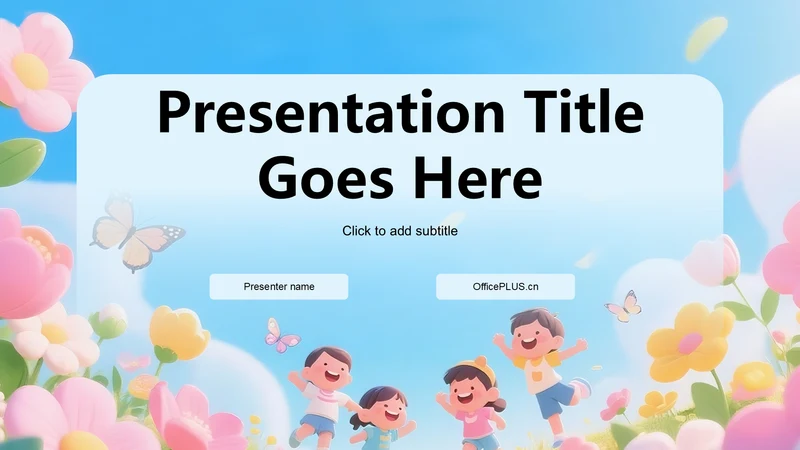 Presentation Title Goes Here

Click to add subtitle

Presenter name

OfficePLUS.cn